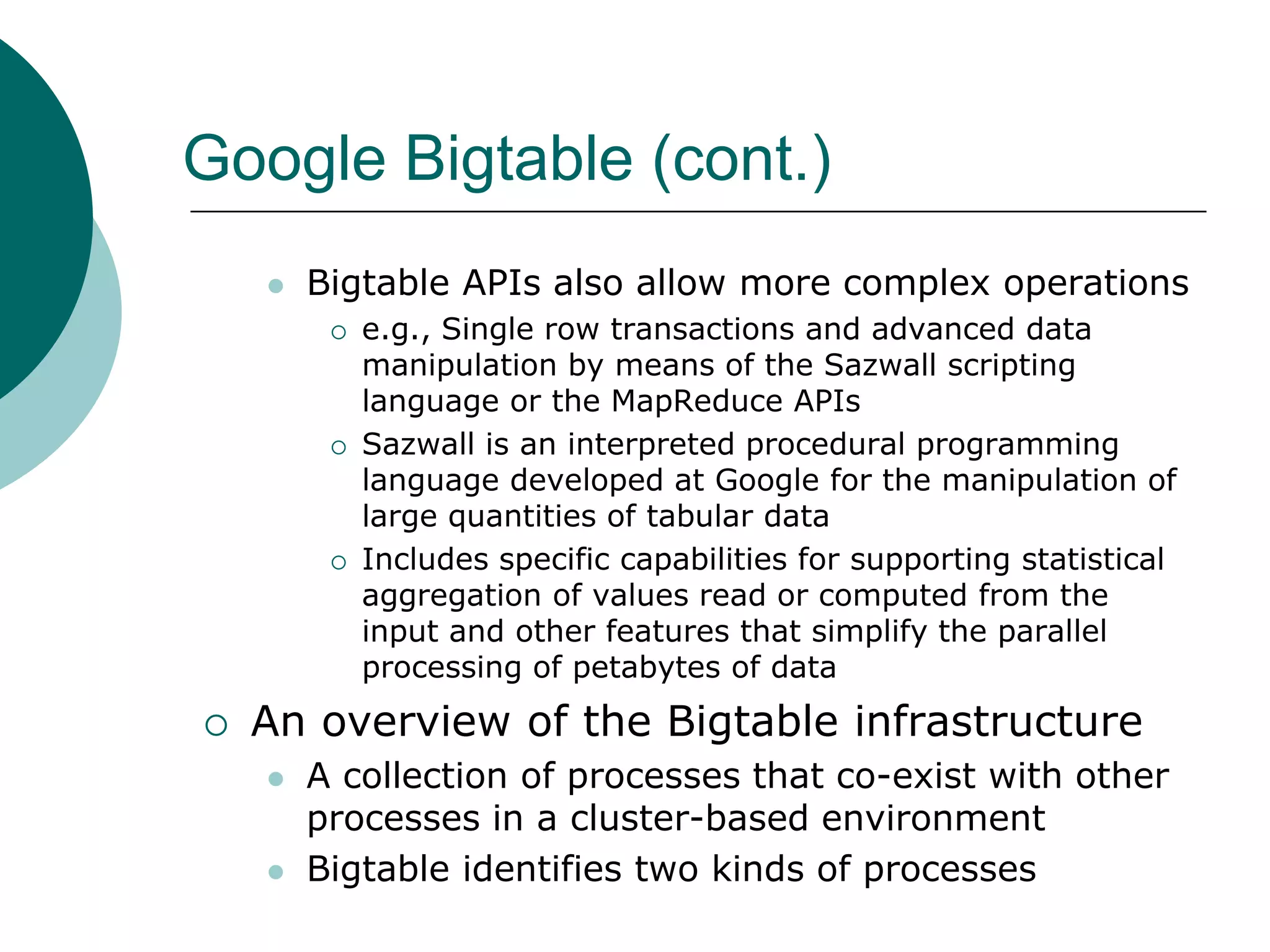 Google Bigtable (cont.)

- Bigtable APIs also allow more complex operations
  - e.g., Single row transactions and advanced data manipulation by means of the Sazwall scripting language or the MapReduce APIs
  - Sazwall is an interpreted procedural programming language developed at Google for the manipulation of large quantities of tabular data
  - Includes specific capabilities for supporting statistical aggregation of values read or computed from the input and other features that simplify the parallel processing of petabytes of data

- An overview of the Bigtable infrastructure
  - A collection of processes that co-exist with other processes in a cluster-based environment
  - Bigtable identifies two kinds of processes